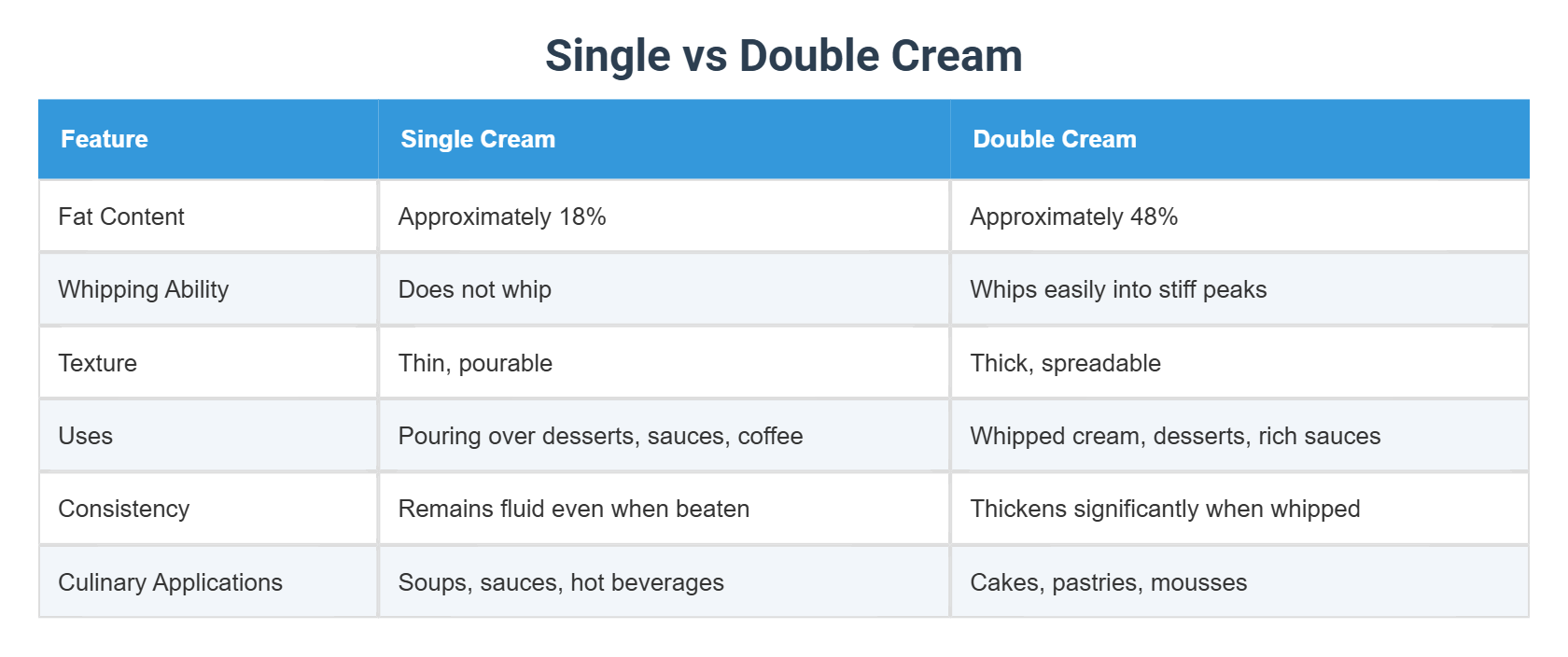 Single vs Double Cream

| Feature | Single Cream | Double Cream |
|---|---|---|
| Fat Content | Approximately 18% | Approximately 48% |
| Whipping Ability | Does not whip | Whips easily into stiff peaks |
| Texture | Thin, pourable | Thick, spreadable |
| Uses | Pouring over desserts, sauces, coffee | Whipped cream, desserts, rich sauces |
| Consistency | Remains fluid even when beaten | Thickens significantly when whipped |
| Culinary Applications | Soups, sauces, hot beverages | Cakes, pastries, mousses |